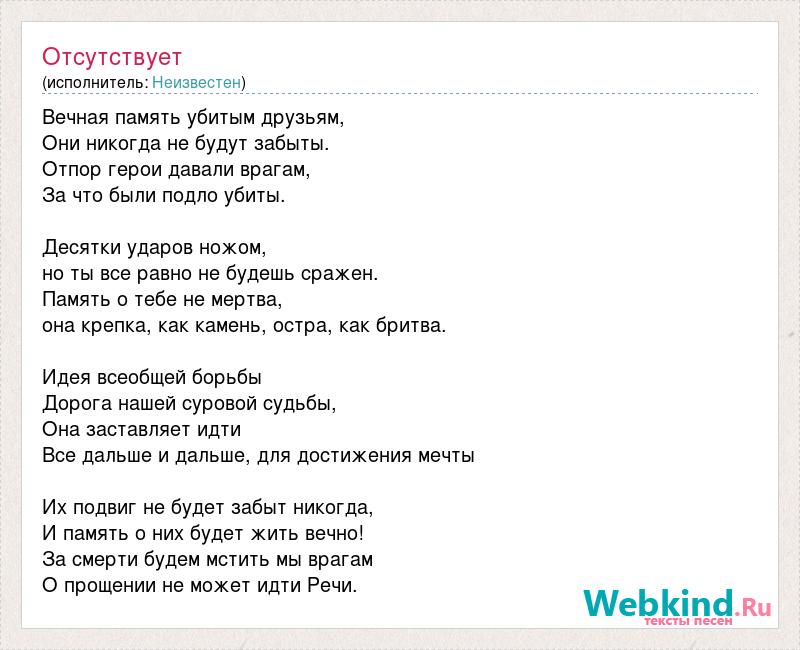 Отсутствует
(исполнитель: Неизвестен)

Вечная память убитым друзьям,
Они никогда не будут забыты.
Отпор герои давали врагам,
За что были подло убиты.

Десятки ударов ножом,
но ты все равно не будешь сражен.
Память о тебе не мертва,
она крепка, как камень, остра, как бритва.

Идея всеобщей борьбы
Дорога нашей суровой судьбы,
Она заставляет идти
Все дальше и дальше, для достижения мечты

Их подвиг не будет забыт никогда,
И память о них будет жить вечно!
За смерти будем мстить мы врагам
О прощении не может идти Речи.

Webkind.Ru
тексты песен